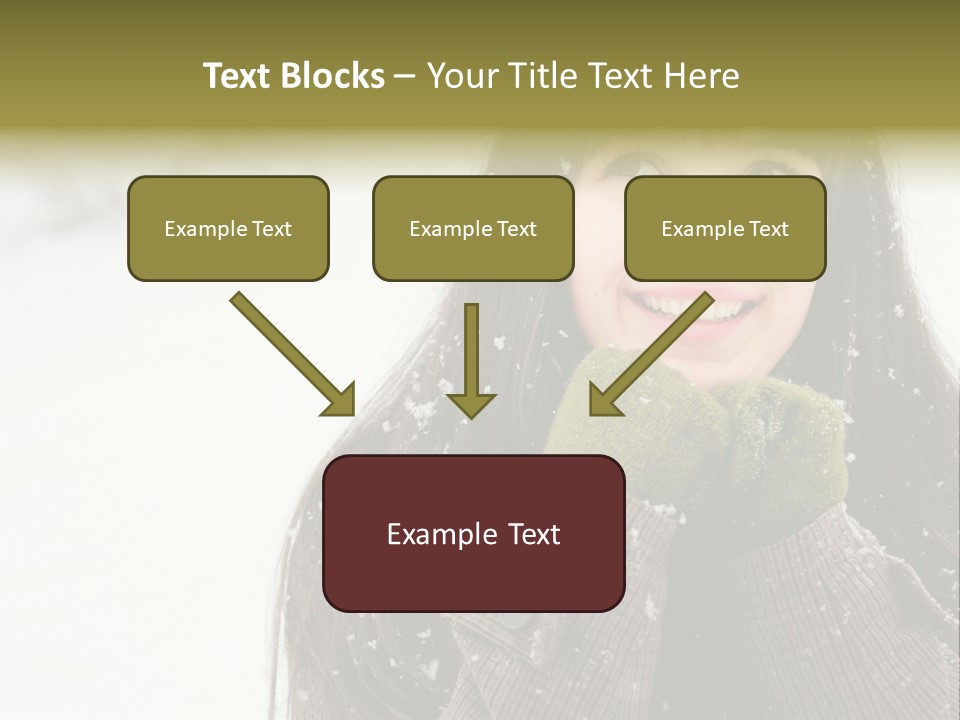 Text Blocks – Your Title Text Here

Example Text

Example Text

Example Text

Example Text